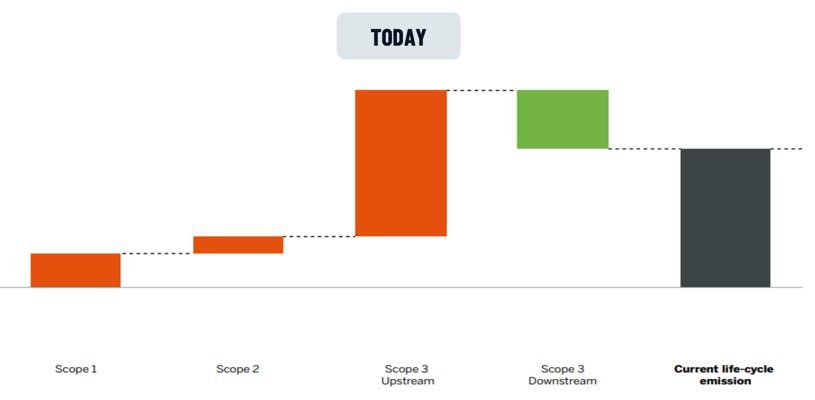 TODAY

Scope 1

Scope 2

Scope 3 Upstream

Scope 3 Downstream

Current life-cycle emission